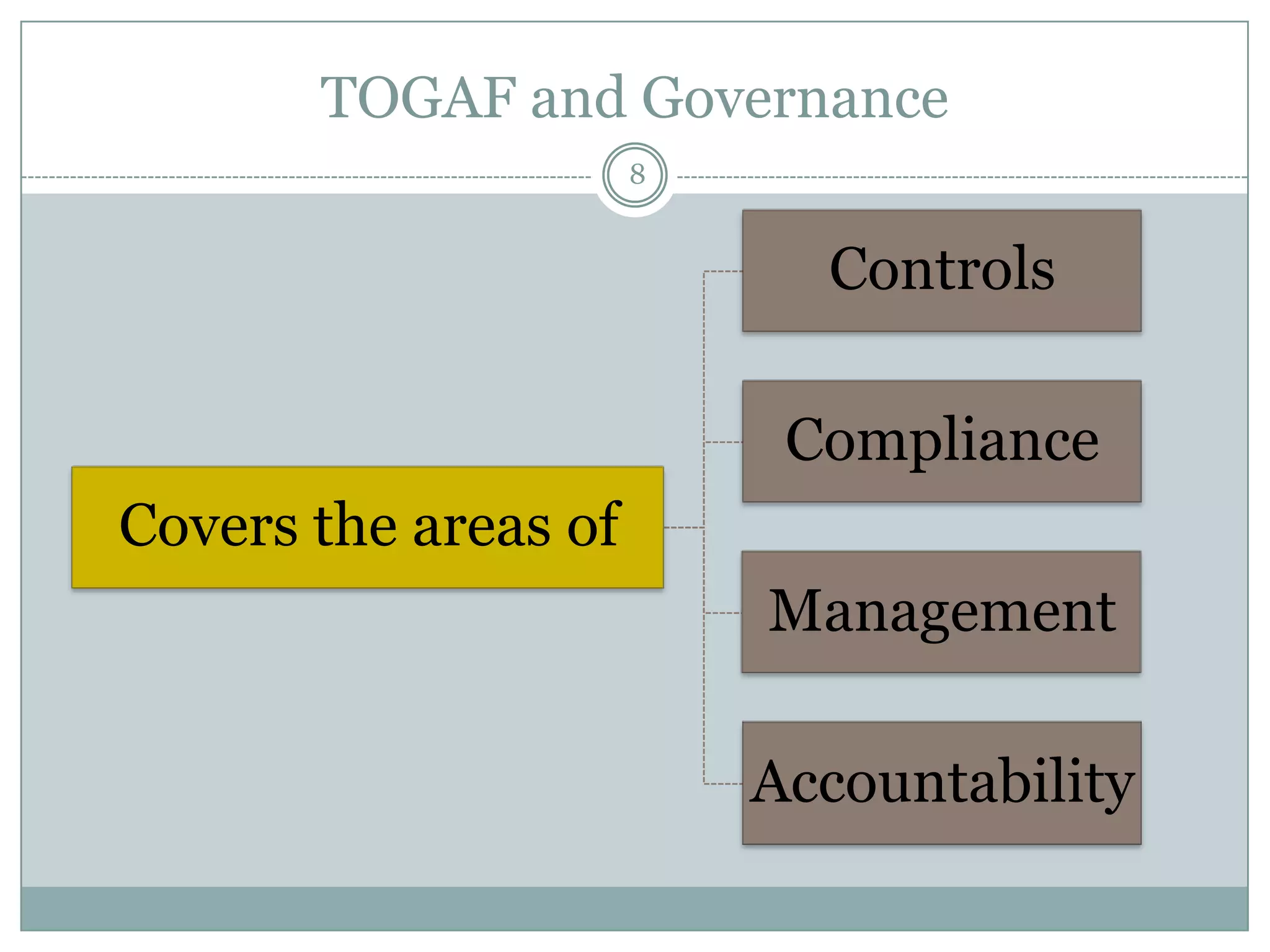 TOGAF and Governance

8

Covers the areas of

Controls

Compliance

Management

Accountability